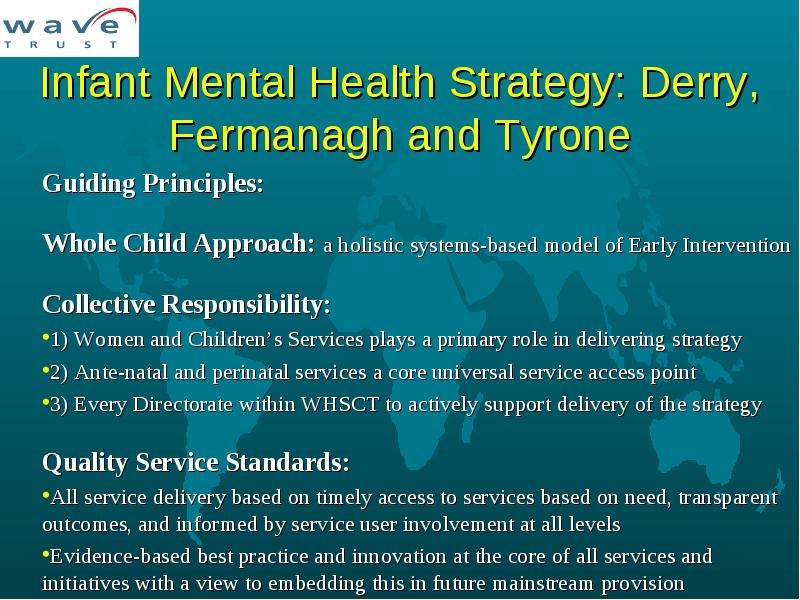 wave
TRUST

Infant Mental Health Strategy: Derry, Fermanagh and Tyrone

Guiding Principles:

Whole Child Approach: a holistic systems-based model of Early Intervention

Collective Responsibility:

•1) Women and Children's Services plays a primary role in delivering strategy

•2) Ante-natal and perinatal services a core universal service access point

•3) Every Directorate within WHSCT to actively support delivery of the strategy

Quality Service Standards:

•All service delivery based on timely access to services based on need, transparent outcomes, and informed by service user involvement at all levels

•Evidence-based best practice and innovation at the core of all services and initiatives with a view to embedding this in future mainstream provision